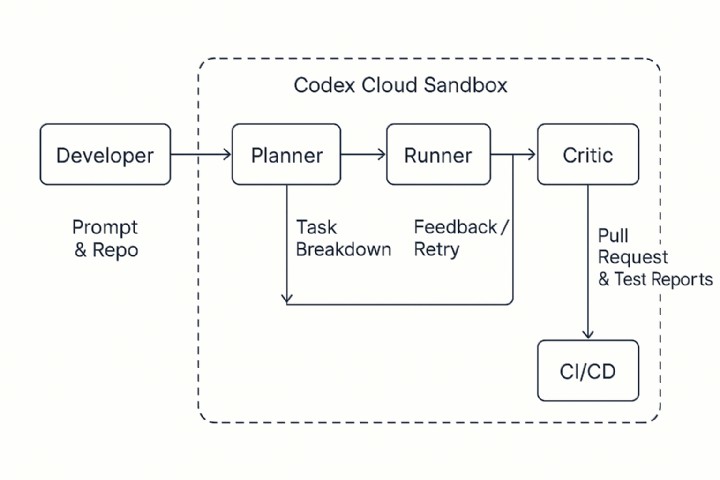 Codex Cloud Sandbox

Developer

Planner

Runner

Critic

Prompt & Repo

Task Breakdown

Feedback / Retry

Pull Request & Test Reports

CI/CD